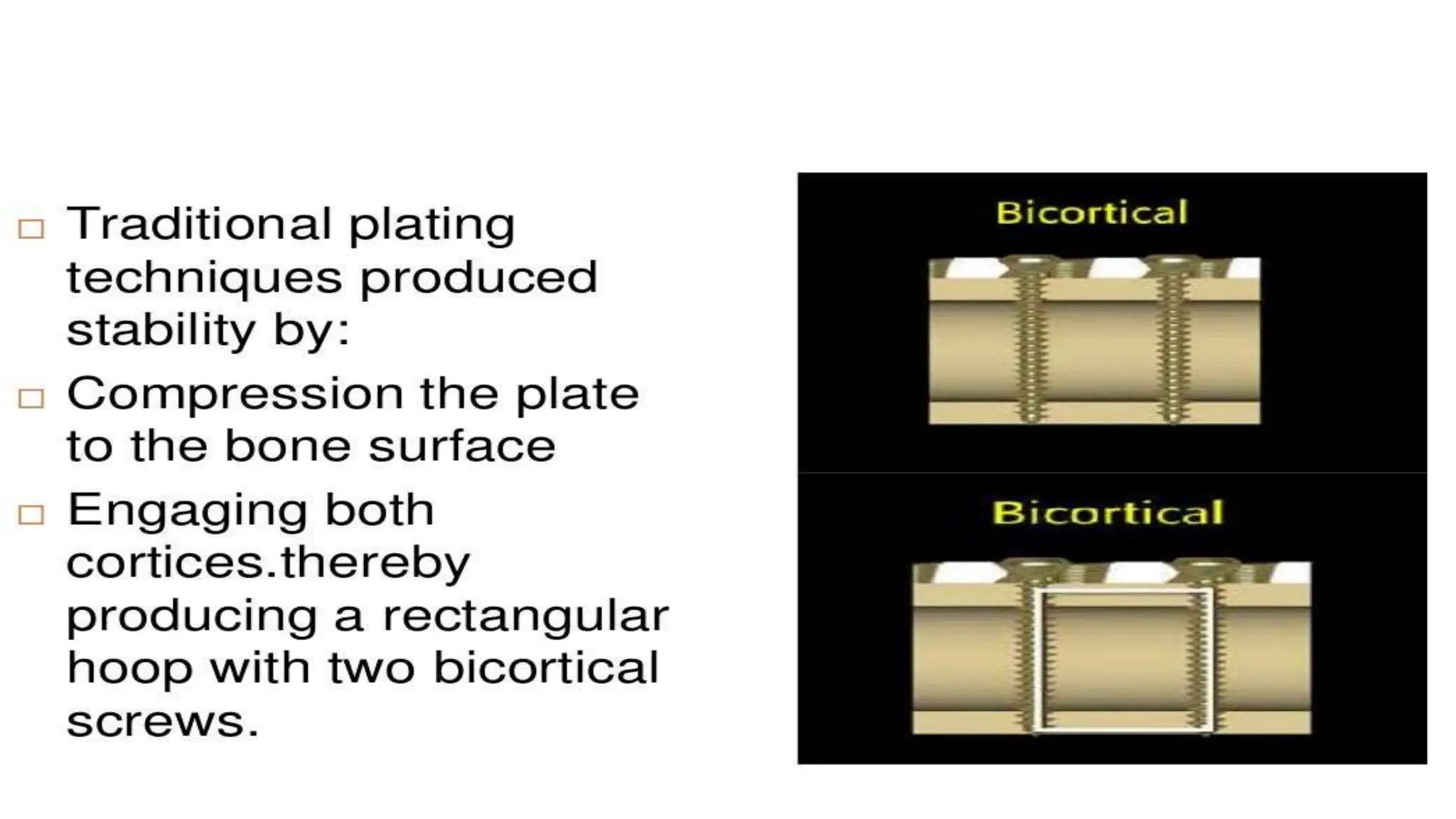 □ Traditional plating techniques produced stability by:

□ Compression the plate to the bone surface

□ Engaging both cortices.thereby producing a rectangular hoop with two bicortical screws.

Bicortical

Bicortical